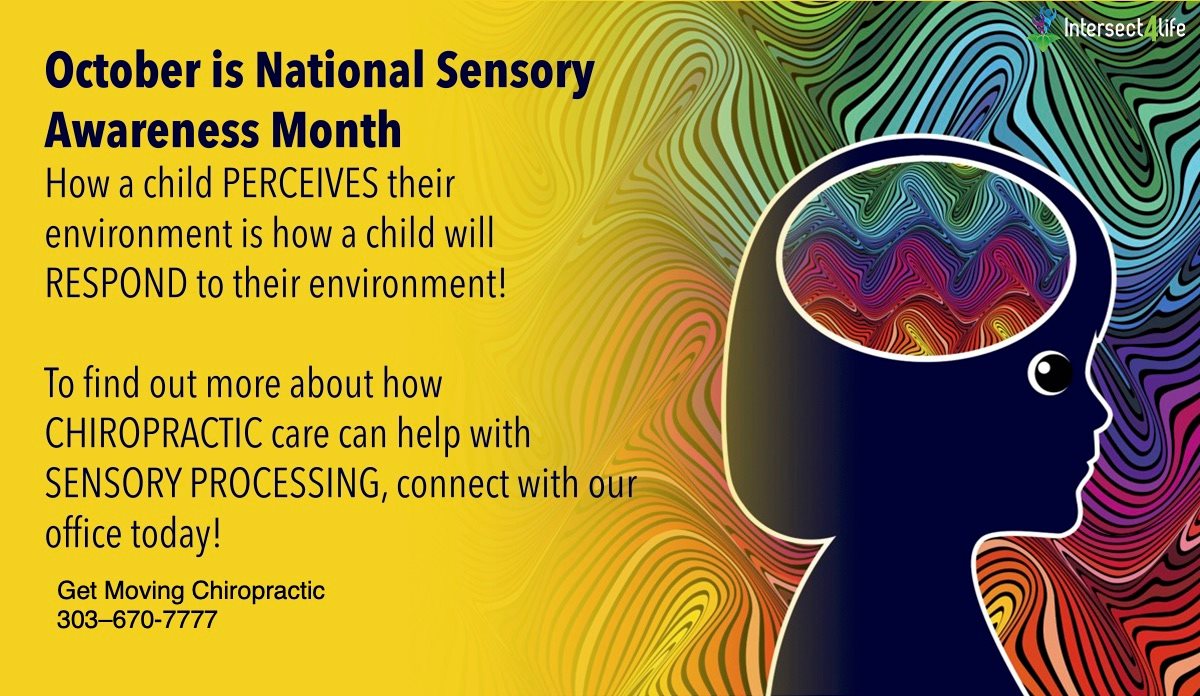 Intersect4life

October is National Sensory Awareness Month

How a child PERCEIVES their environment is how a child will RESPOND to their environment!

To find out more about how CHIROPRACTIC care can help with SENSORY PROCESSING, connect with our office today!

Get Moving Chiropractic
303–670-7777